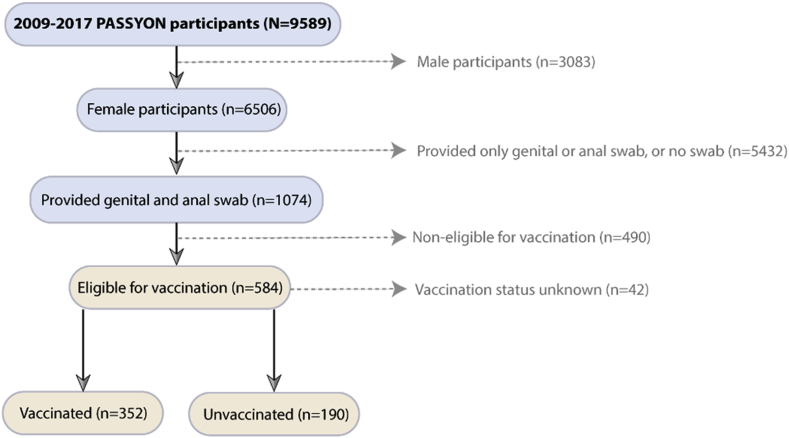 2009-2017 PASSYON participants (N=9589)

Male participants (n=3083)

Female participants (n=6506)

Provided only genital or anal swab, or no swab (n=5432)

Provided genital and anal swab (n=1074)

Non-eligible for vaccination (n=490)

Eligible for vaccination (n=584)

Vaccination status unknown (n=42)

Vaccinated (n=352)

Unvaccinated (n=190)